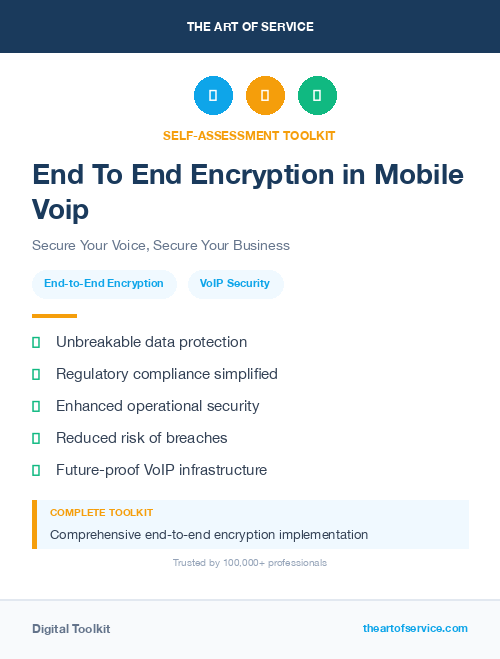 THE ART OF SERVICE

SELF-ASSESSMENT TOOLKIT

End To End Encryption in Mobile Voip

Secure Your Voice, Secure Your Business

End-to-End Encryption

VoIP Security

Unbreakable data protection

Regulatory compliance simplified

Enhanced operational security

Reduced risk of breaches

Future-proof VoIP infrastructure

COMPLETE TOOLKIT

Comprehensive end-to-end encryption implementation

Trusted by 100,000+ professionals

Digital Toolkit

theartofservice.com